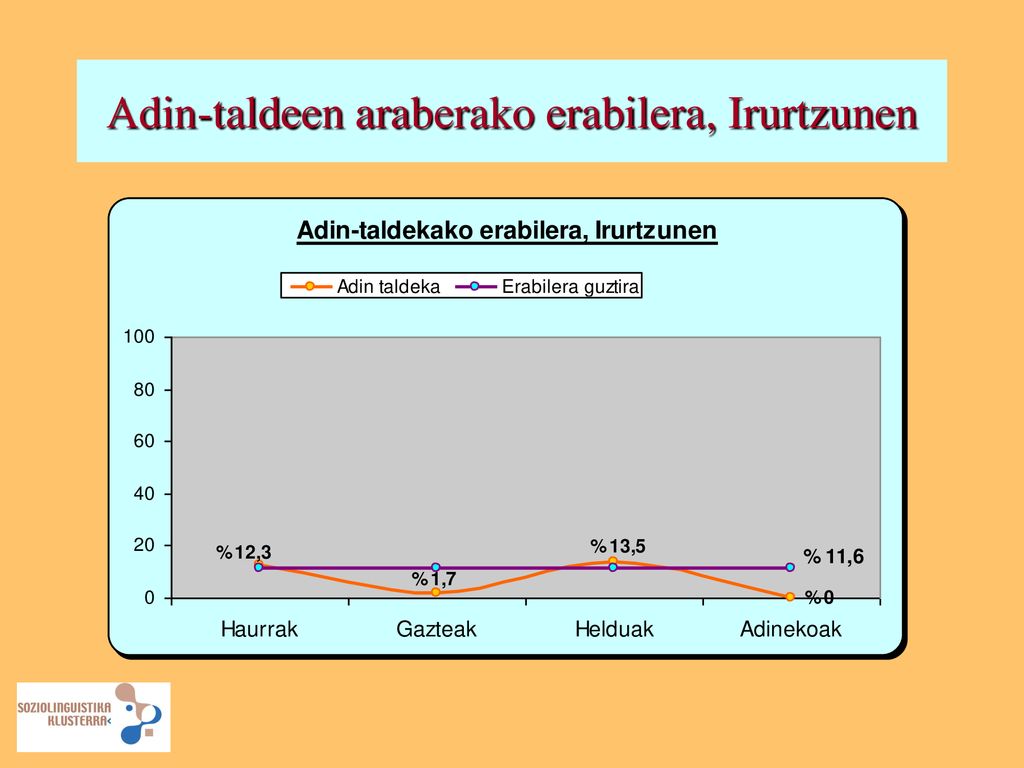 Adin-taldeen araberako erabilera, Irurtzunen

Adin-taldekako erabilera, Irurtzunen

Adin taldeka
Erabilera guztira

100
80
60
40
20
0

%12,3
%1,7
%13,5
% 11,6
%0

Haurrak
Gazteak
Helduak
Adinekoak

SOZIOLINGUISTIKA KLUSTERRA